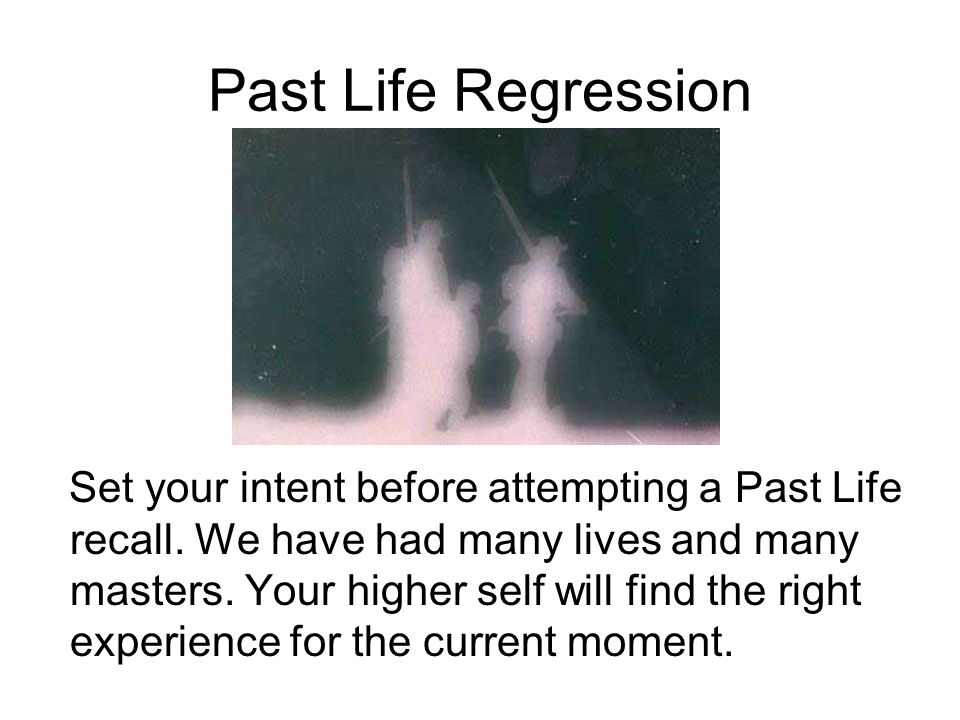 Past Life Regression

Set your intent before attempting a Past Life recall. We have had many lives and many masters. Your higher self will find the right experience for the current moment.